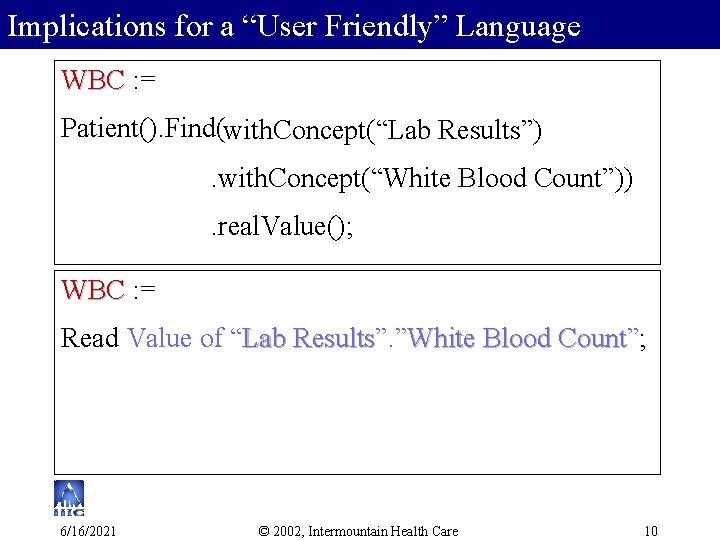 Implications for a “User Friendly” Language

WBC :=

Patient().Find(withConcept(“Lab Results”)

.withConcept(“White Blood Count”))

.realValue();

WBC :=

Read Value of “Lab Results”.”White Blood Count”;

IHC

6/16/2021

© 2002, Intermountain Health Care

10